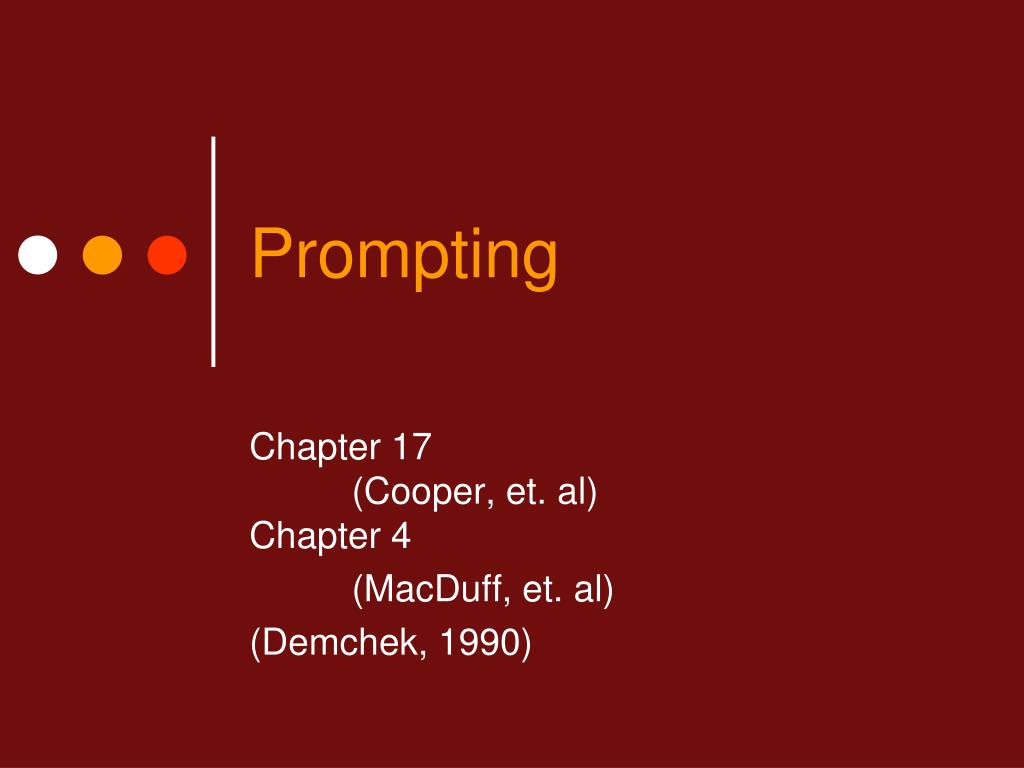 Prompting

Chapter 17
(Cooper, et. al)
Chapter 4
(MacDuff, et. al)
(Demchek, 1990)